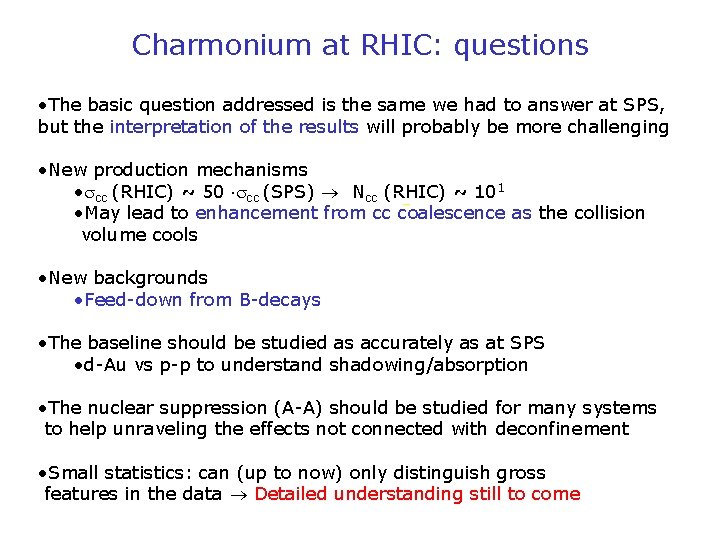 Charmonium at RHIC: questions

•The basic question addressed is the same we had to answer at SPS, but the interpretation of the results will probably be more challenging

•New production mechanisms
•$\sigma_{cc}$ (RHIC) ~ 50 $\cdot\sigma_{cc}$ (SPS) $\rightarrow$ $N_{cc}$ (RHIC) ~ $10^1$
•May lead to enhancement from cc coalescence as the collision volume cools

•New backgrounds
•Feed-down from B-decays

•The baseline should be studied as accurately as at SPS
•d-Au vs p-p to understand shadowing/absorption

•The nuclear suppression (A-A) should be studied for many systems to help unraveling the effects not connected with deconfinement

•Small statistics: can (up to now) only distinguish gross features in the data $\rightarrow$ Detailed understanding still to come